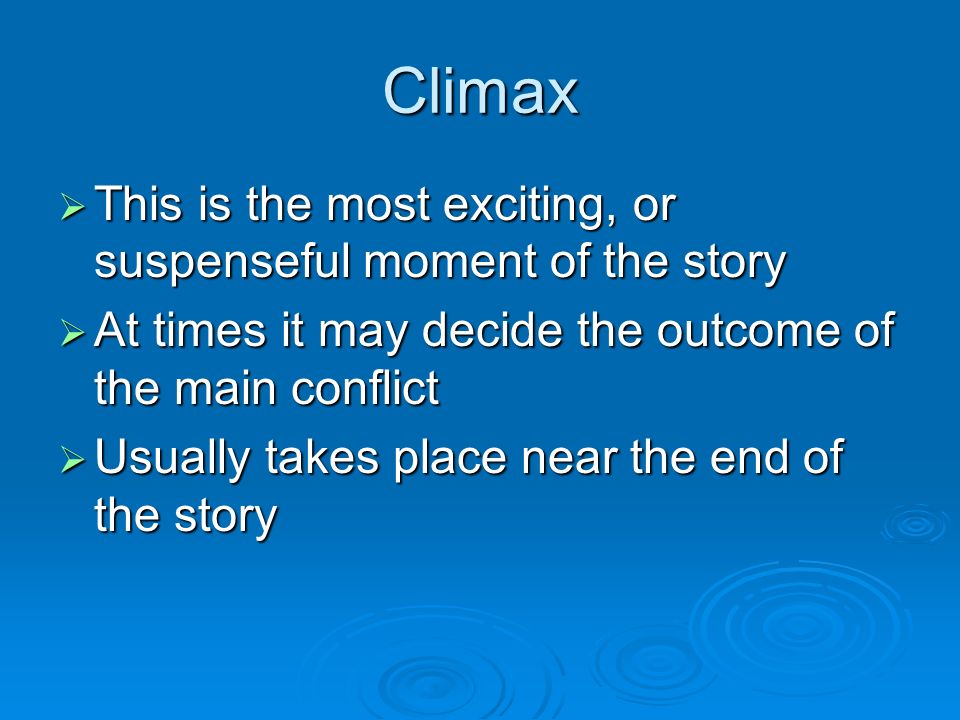 Climax

➢ This is the most exciting, or suspenseful moment of the story
➢ At times it may decide the outcome of the main conflict
➢ Usually takes place near the end of the story